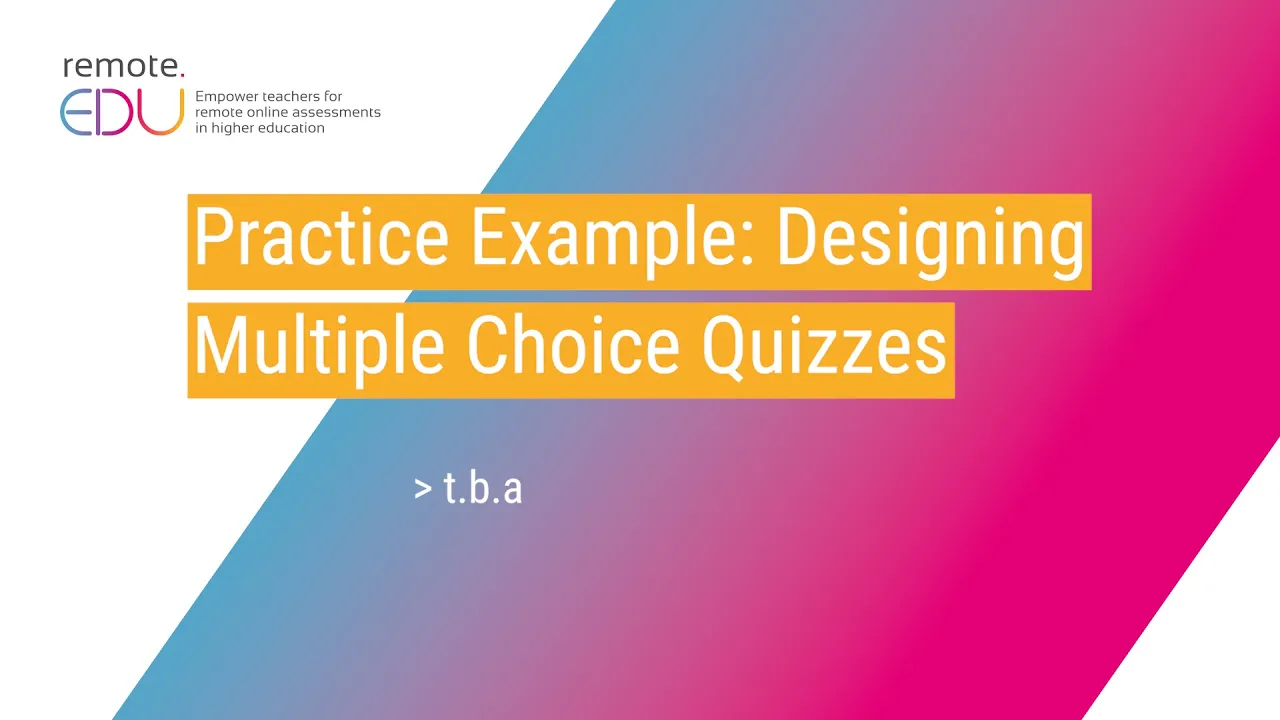 remote.
EDU
Empower teachers for remote online assessments in higher education

Practice Example: Designing Multiple Choice Quizzes

> t.b.a